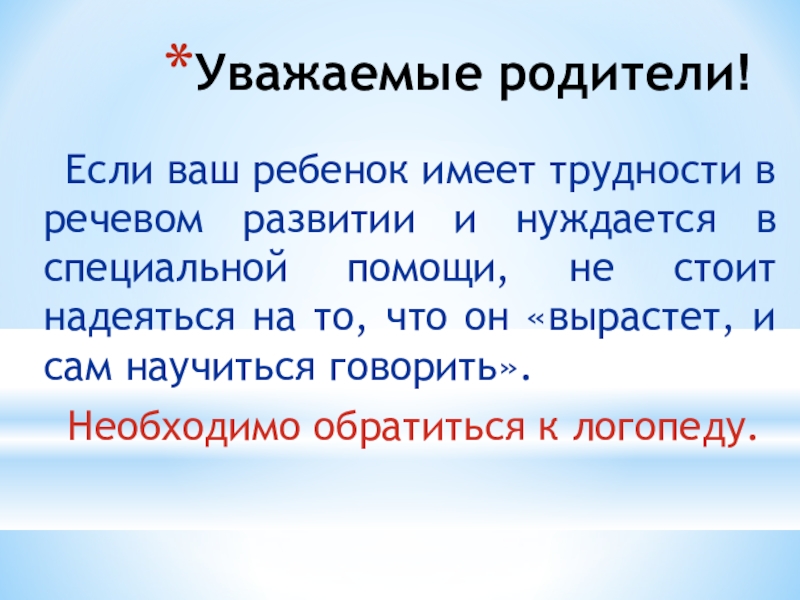 *Уважаемые родители!

Если ваш ребенок имеет трудности в речевом развитии и нуждается в специальной помощи, не стоит надеяться на то, что он «вырастет, и сам научиться говорить».

Необходимо обратиться к логопеду.